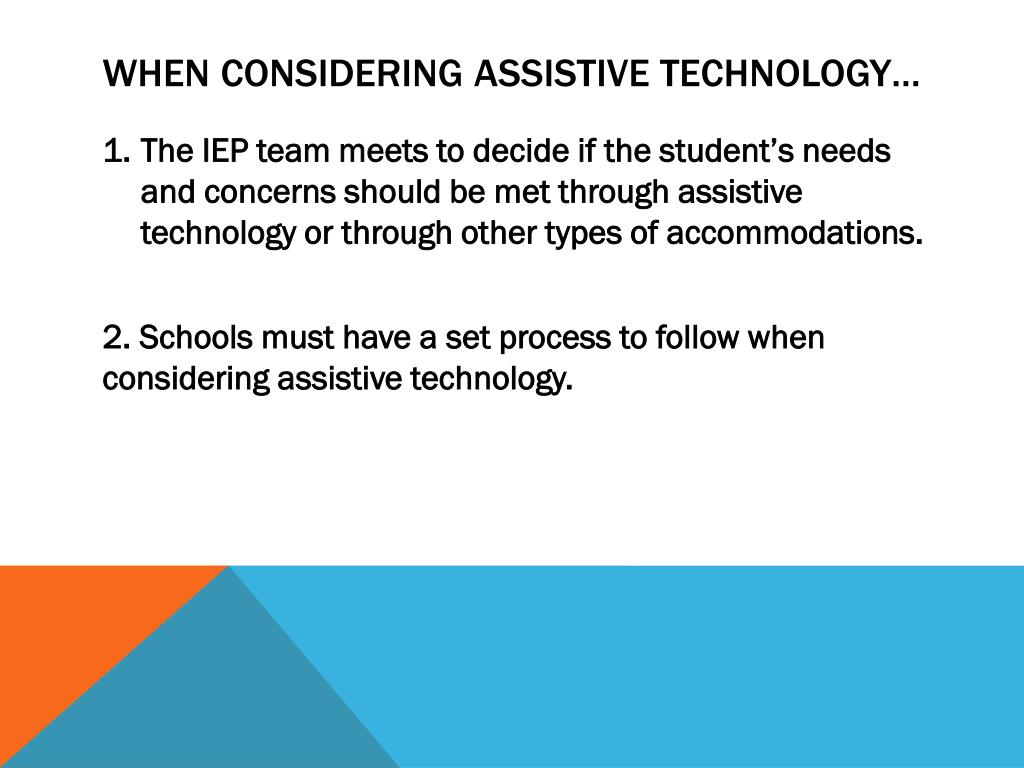 WHEN CONSIDERING ASSISTIVE TECHNOLOGY…

1. The IEP team meets to decide if the student's needs and concerns should be met through assistive technology or through other types of accommodations.

2. Schools must have a set process to follow when considering assistive technology.